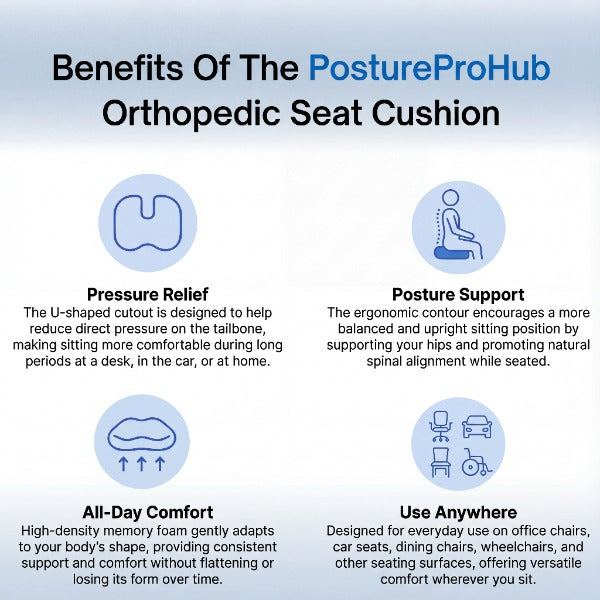 Benefits Of The PostureProHub Orthopedic Seat Cushion

Pressure Relief
The U-shaped cutout is designed to help reduce direct pressure on the tailbone, making sitting more comfortable during long periods at a desk, in the car, or at home.

Posture Support
The ergonomic contour encourages a more balanced and upright sitting position by supporting your hips and promoting natural spinal alignment while seated.

All-Day Comfort
High-density memory foam gently adapts to your body's shape, providing consistent support and comfort without flattening or losing its form over time.

Use Anywhere
Designed for everyday use on office chairs, car seats, dining chairs, wheelchairs, and other seating surfaces, offering versatile comfort wherever you sit.